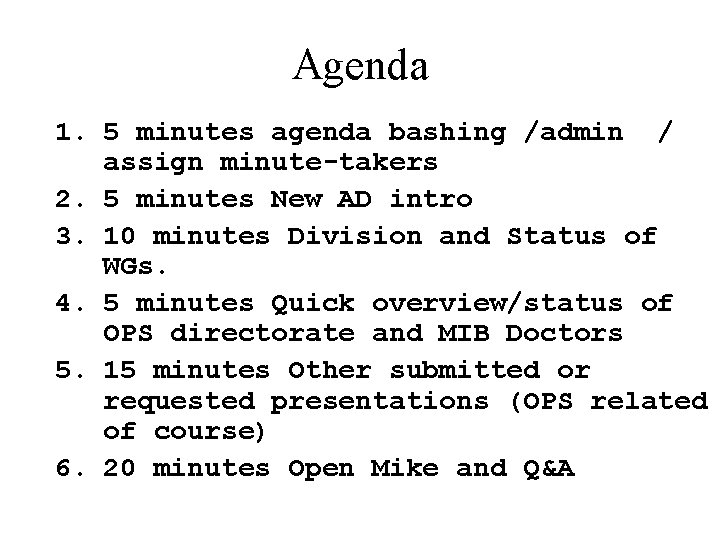 Agenda

1. 5 minutes agenda bashing /admin / assign minute-takers
2. 5 minutes New AD intro
3. 10 minutes Division and Status of WGs.
4. 5 minutes Quick overview/status of OPS directorate and MIB Doctors
5. 15 minutes Other submitted or requested presentations (OPS related of course)
6. 20 minutes Open Mike and Q&A